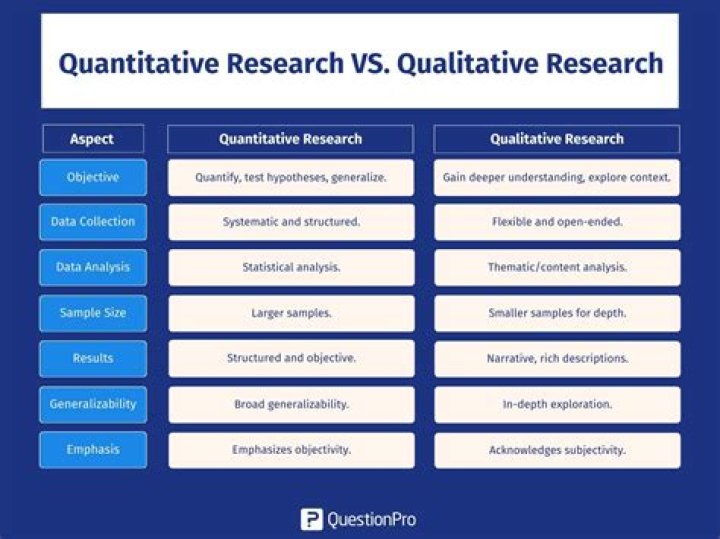 Quantitative Research VS. Qualitative Research

| Aspect | Quantitative Research | Qualitative Research |
|---|---|---|
| Objective | Quantify, test hypotheses, generalize. | Gain deeper understanding, explore context. |
| Data Collection | Systematic and structured. | Flexible and open-ended. |
| Data Analysis | Statistical analysis. | Thematic/content analysis. |
| Sample Size | Larger samples. | Smaller samples for depth. |
| Results | Structured and objective. | Narrative, rich descriptions. |
| Generalizability | Broad generalizability. | In-depth exploration. |
| Emphasis | Emphasizes objectivity. | Acknowledges subjectivity. |

QuestionPro